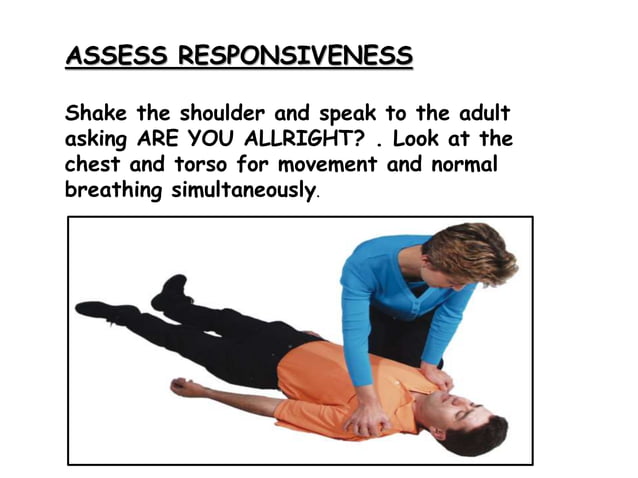 ASSESS RESPONSIVENESS

Shake the shoulder and speak to the adult asking ARE YOU ALLRIGHT? . Look at the chest and torso for movement and normal breathing simultaneously.